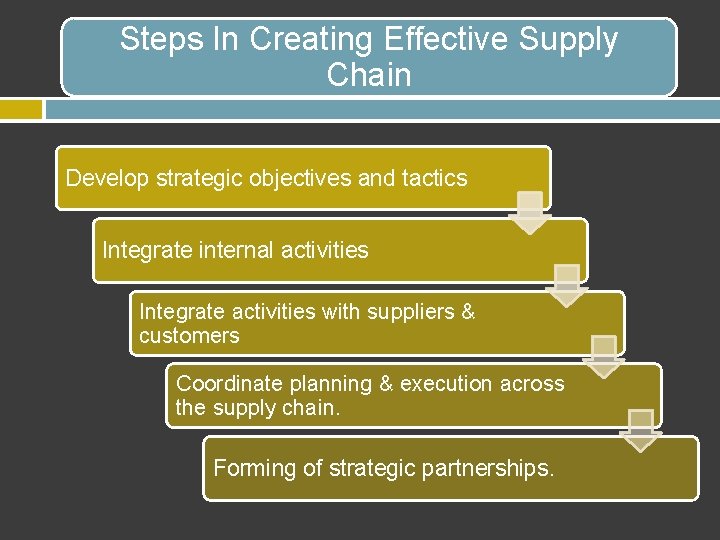 Steps In Creating Effective Supply Chain

Develop strategic objectives and tactics

Integrate internal activities

Integrate activities with suppliers & customers

Coordinate planning & execution across the supply chain.

Forming of strategic partnerships.